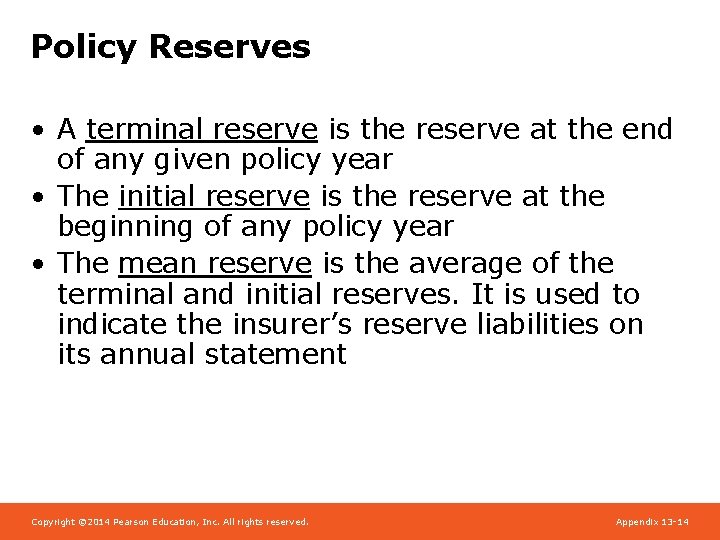 Policy Reserves

• A terminal reserve is the reserve at the end of any given policy year
• The initial reserve is the reserve at the beginning of any policy year
• The mean reserve is the average of the terminal and initial reserves. It is used to indicate the insurer's reserve liabilities on its annual statement

Copyright ©2014 Pearson Education, Inc. All rights reserved.

Appendix 13-14